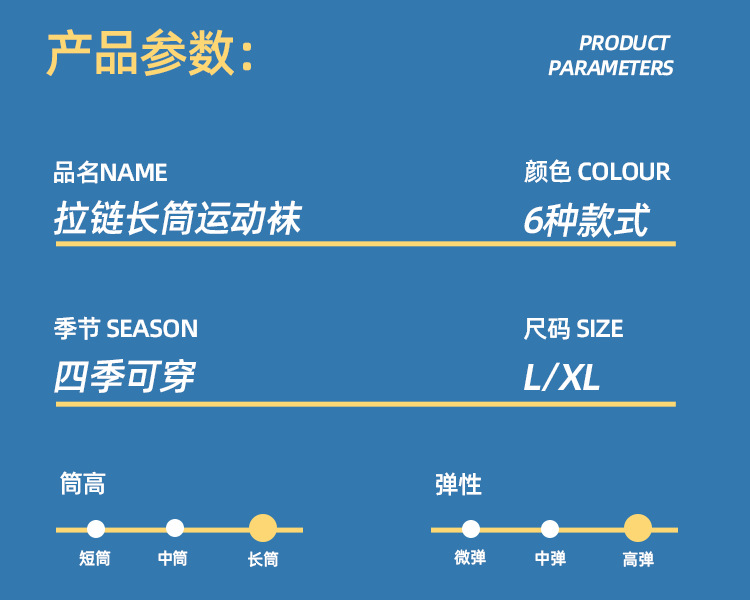 产品参数：

PRODUCT PARAMETERS

品名NAME
拉链长筒运动袜

颜色 COLOUR
6种款式

季节 SEASON
四季可穿

尺码 SIZE
L/XL

筒高
短筒 中筒 长筒

弹性
微弹 中弹 高弹